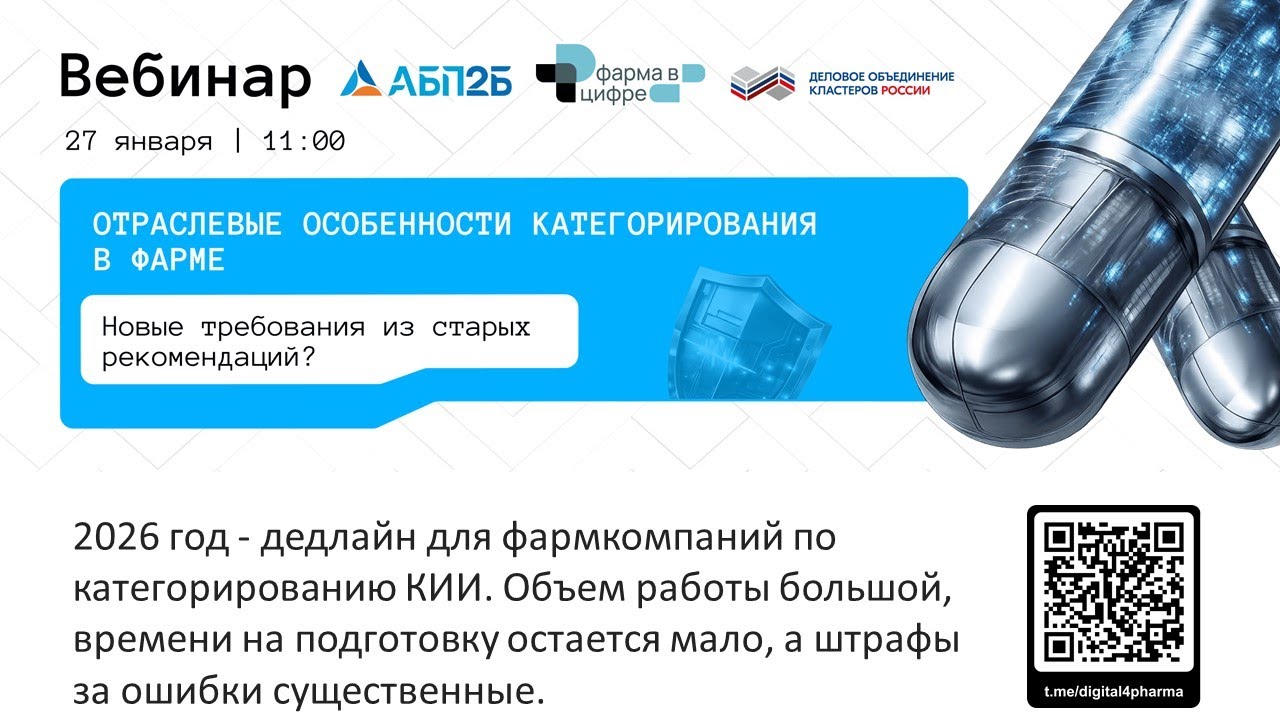 Вебинар АБП2Б фарма в цифре ДЕЛОВОЕ ОБЪЕДИНЕНИЕ КЛАСТЕРОВ РОССИИ

27 января | 11:00

ОТРАСЛЕВЫЕ ОСОБЕННОСТИ КАТЕГОРИРОВАНИЯ В ФАРМЕ

Новые требования из старых рекомендаций?

2026 год - дедлайн для фармкомпаний по категорированию КИИ. Объем работы большой, времени на подготовку остается мало, а штрафы за ошибки существенные.

t.me/digital4pharma